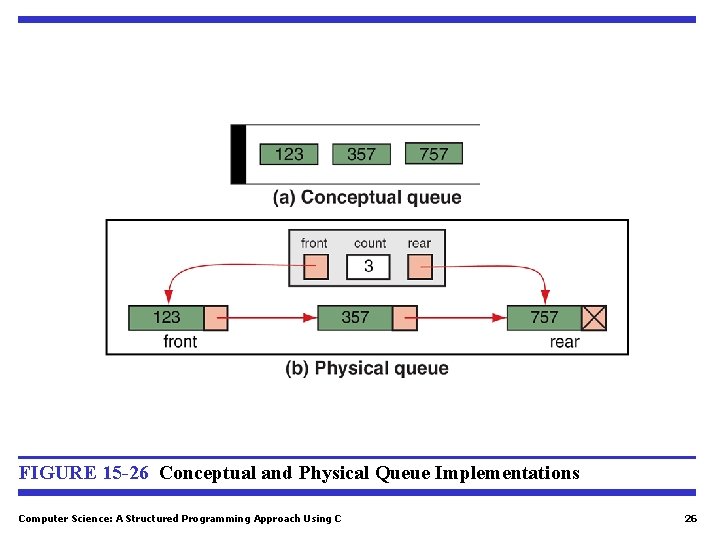 123 357 757

(a) Conceptual queue

front count rear

3

123 357 757

front rear

(b) Physical queue

FIGURE 15-26 Conceptual and Physical Queue Implementations

Computer Science: A Structured Programming Approach Using C

26